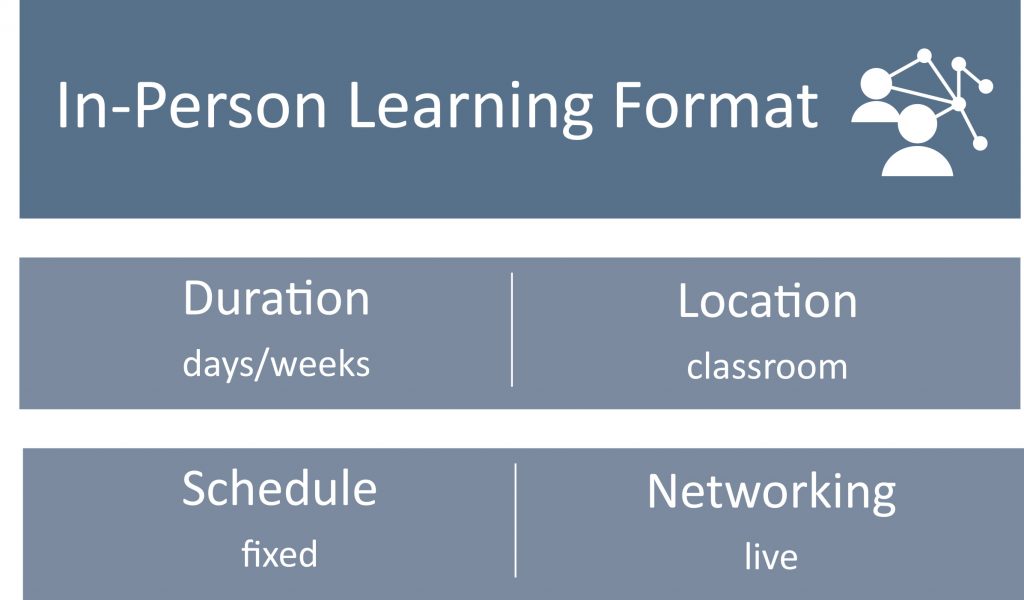 In-Person Learning Format

Duration
days/weeks

Location
classroom

Schedule
fixed

Networking
live